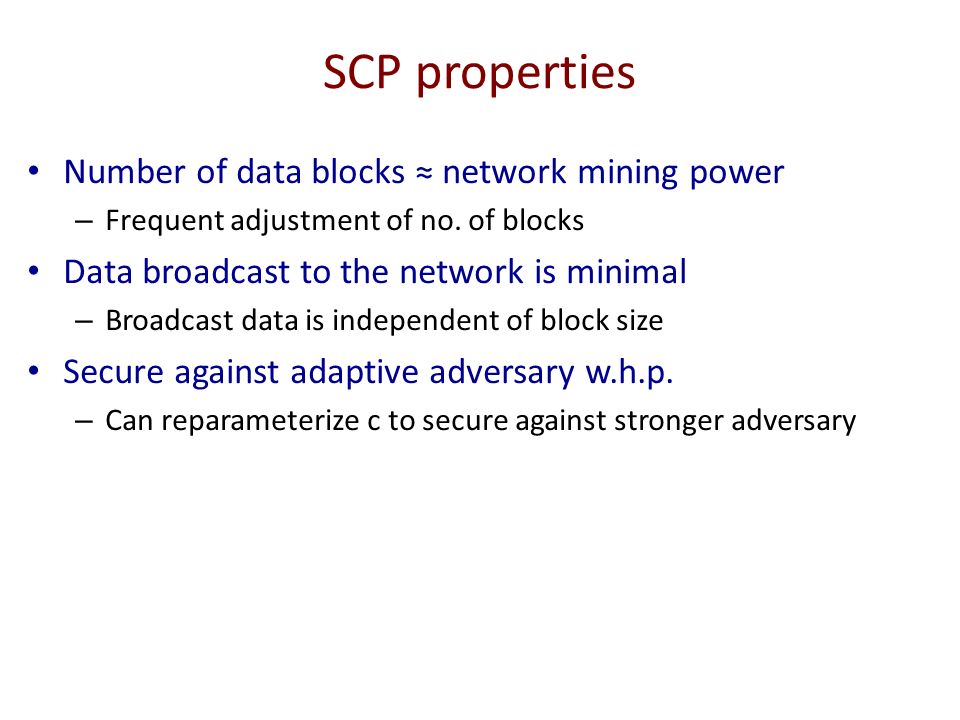 SCP properties

• Number of data blocks ≈ network mining power
– Frequent adjustment of no. of blocks

• Data broadcast to the network is minimal
– Broadcast data is independent of block size

• Secure against adaptive adversary w.h.p.
– Can reparameterize c to secure against stronger adversary